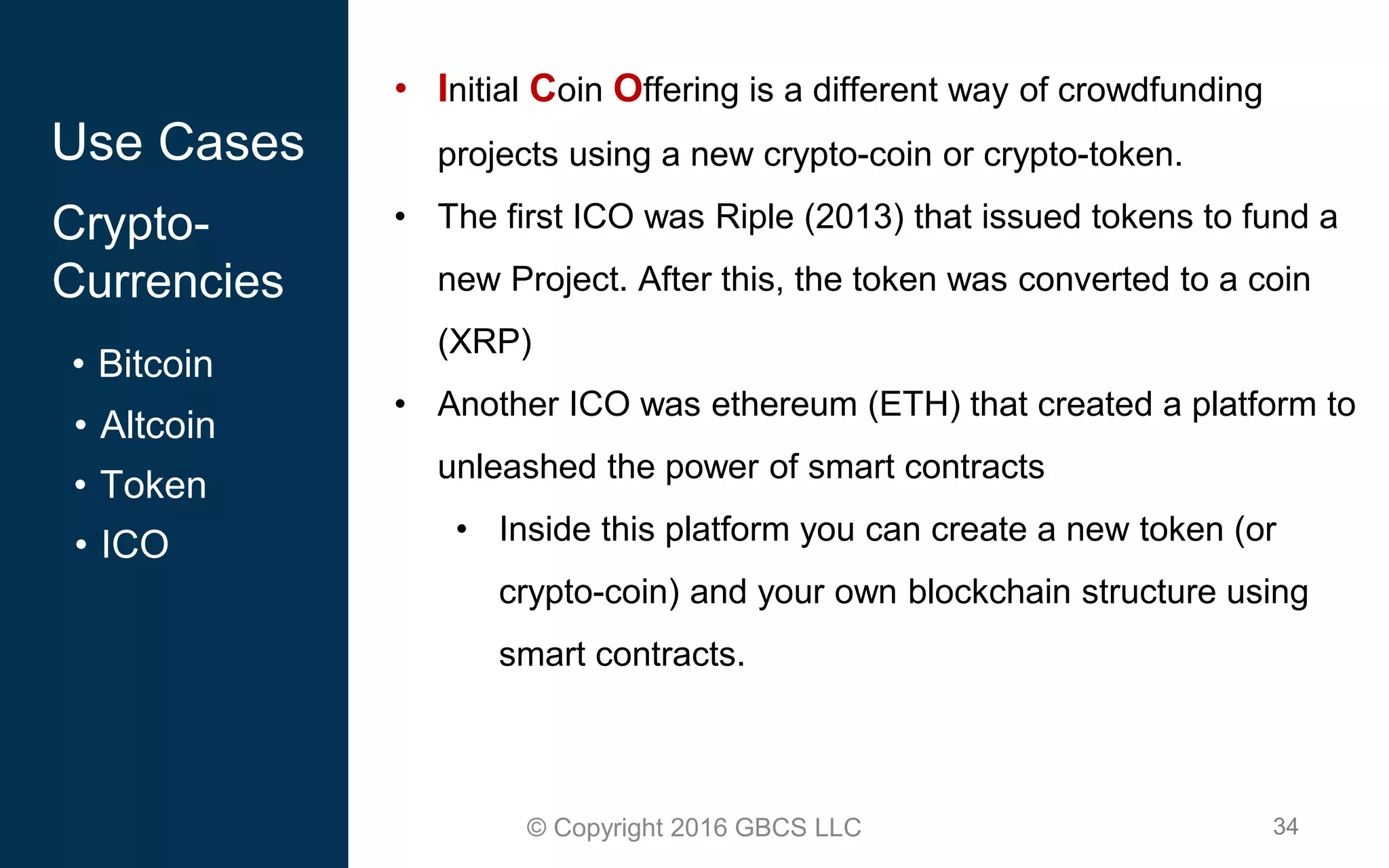 Use Cases

Crypto-Currencies

• Bitcoin
• Altcoin
• Token
• ICO

• Initial Coin Offering is a different way of crowdfunding projects using a new crypto-coin or crypto-token.

• The first ICO was Riple (2013) that issued tokens to fund a new Project. After this, the token was converted to a coin (XRP)

• Another ICO was ethereum (ETH) that created a platform to unleashed the power of smart contracts

  • Inside this platform you can create a new token (or crypto-coin) and your own blockchain structure using smart contracts.

© Copyright 2016 GBCS LLC

34